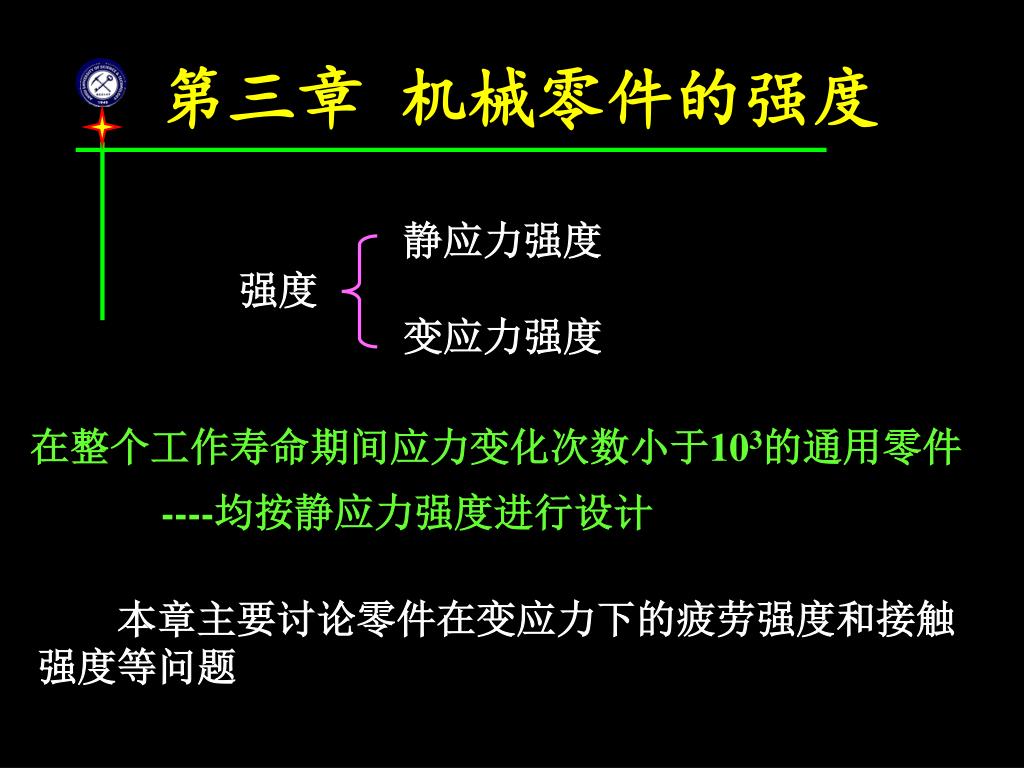 第三章 机械零件的强度

强度

静应力强度

变应力强度

在整个工作寿命期间应力变化次数小于$10^3$的通用零件

----均按静应力强度进行设计

本章主要讨论零件在变应力下的疲劳强度和接触强度等问题